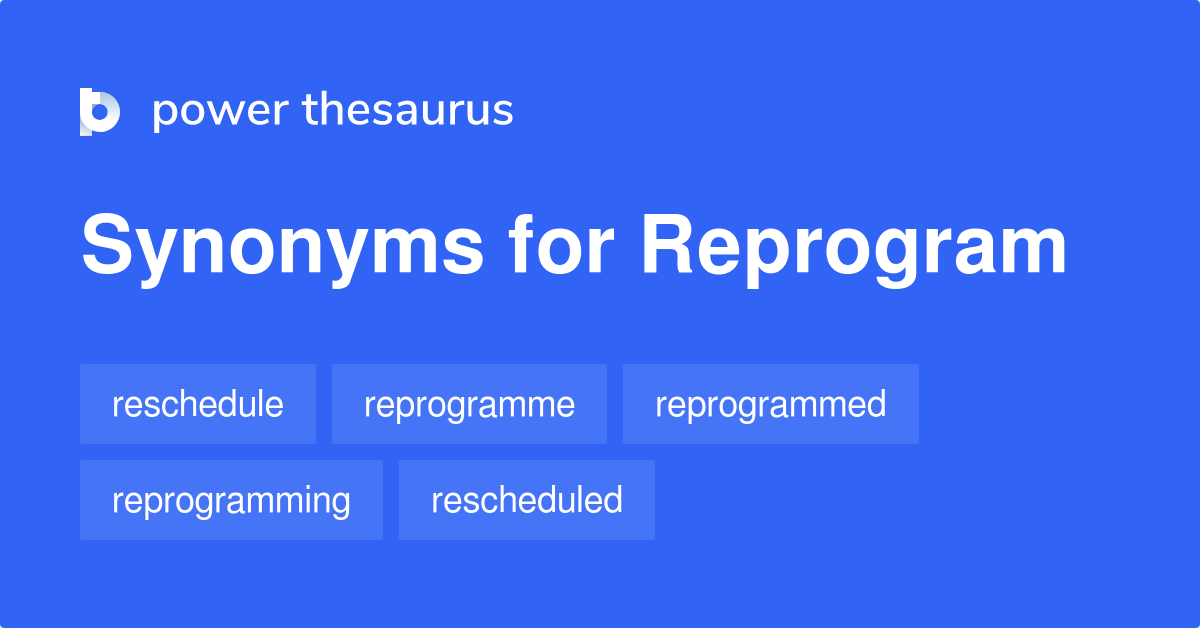 power thesaurus

Synonyms for Reprogram

reschedule
reprogramme
reprogrammed
reprogramming
rescheduled